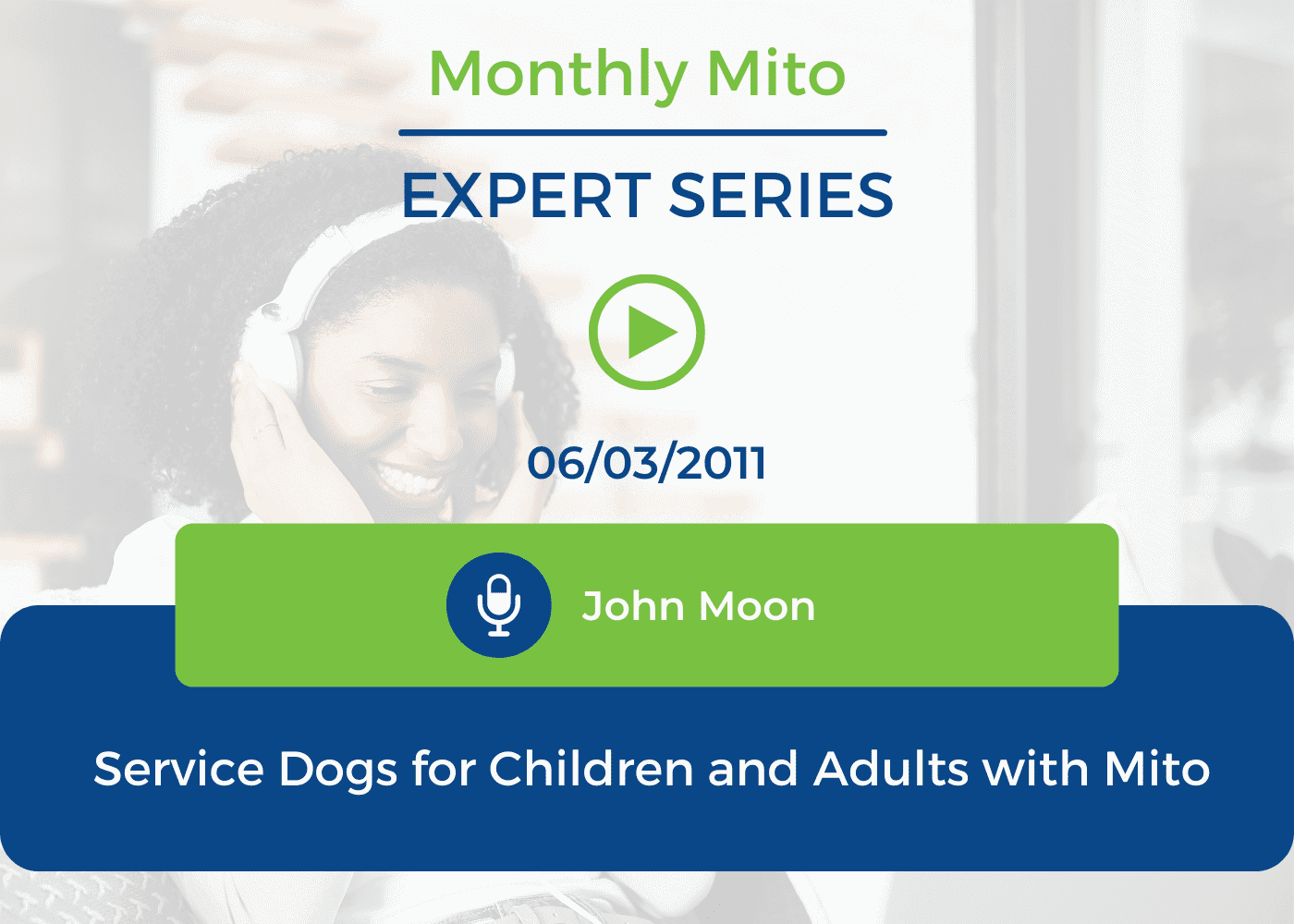 Monthly Mito

EXPERT SERIES

06/03/2011

John Moon

Service Dogs for Children and Adults with Mito